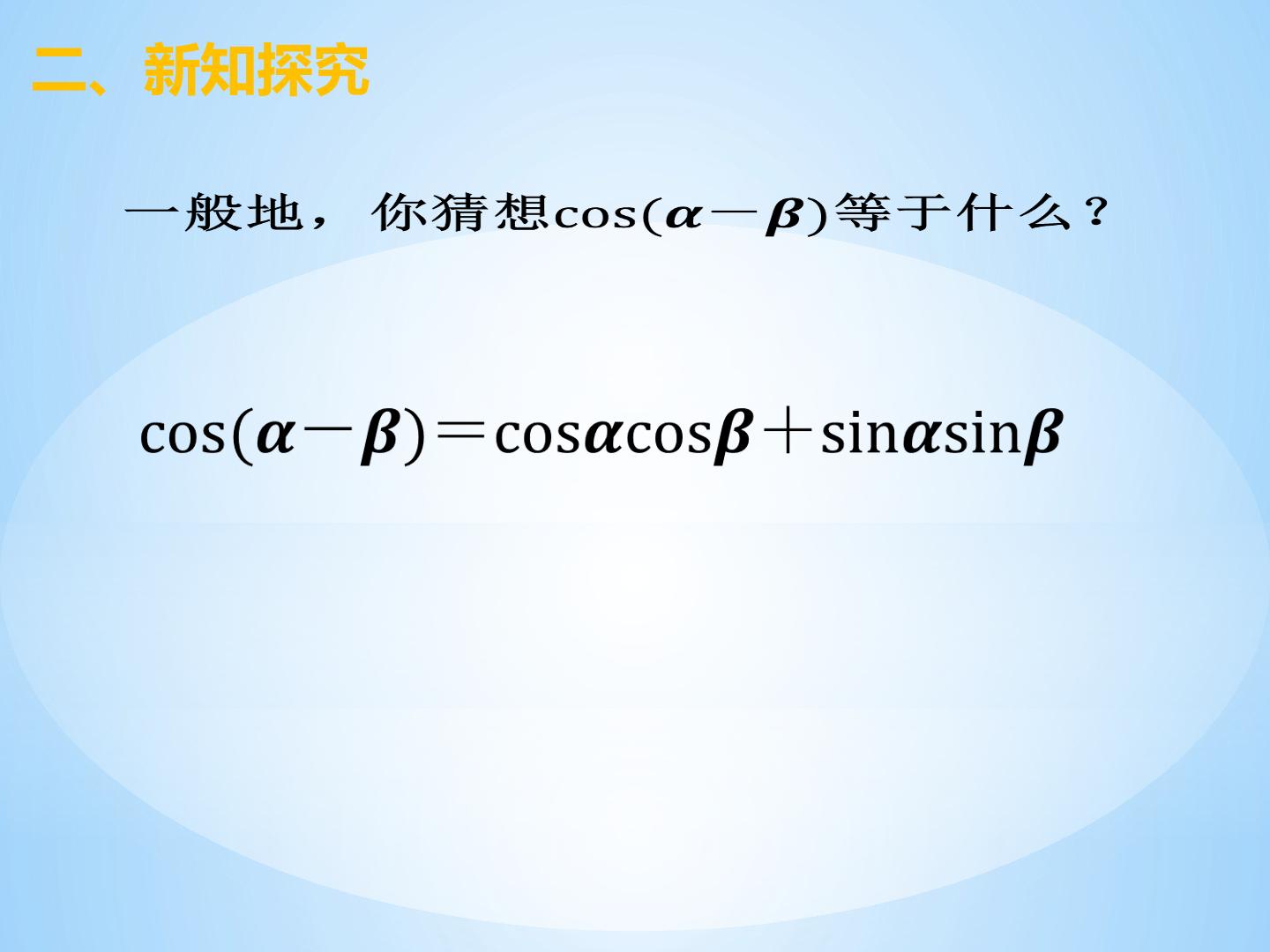 二、新知探究

一般地，你猜想$\cos(\alpha-\beta)$等于什么？

$\cos(\alpha-\beta)=\cos\alpha\cos\beta+\sin\alpha\sin\beta$